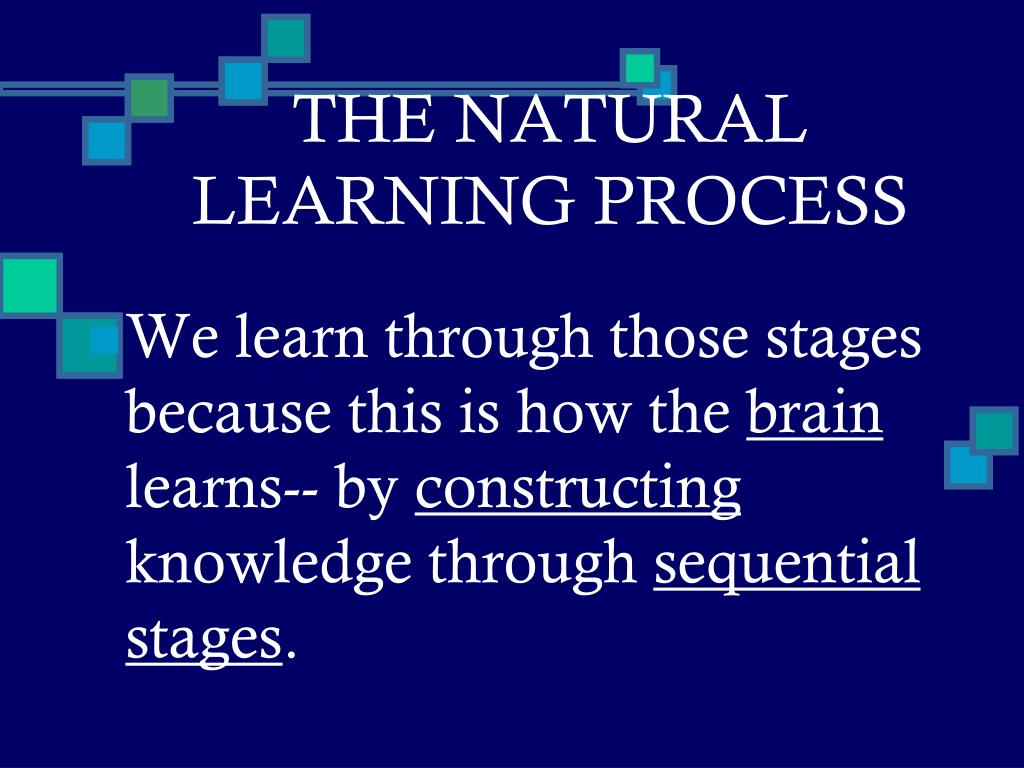 THE NATURAL LEARNING PROCESS

We learn through those stages because this is how the brain learns-- by constructing knowledge through sequential stages.